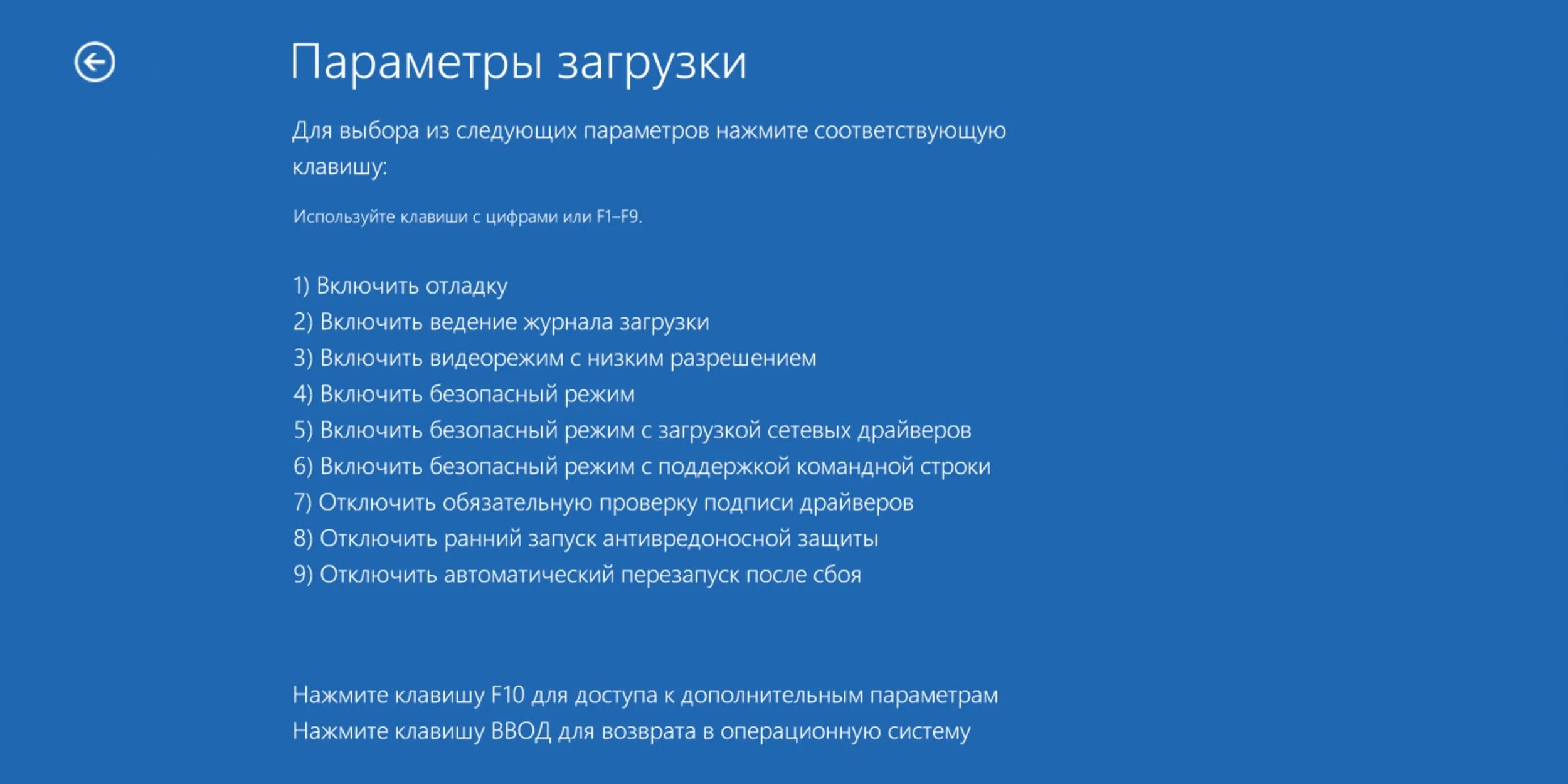 Параметры загрузки

Для выбора из следующих параметров нажмите соответствующую клавишу:

Используйте клавиши с цифрами или F1–F9.

1) Включить отладку
2) Включить ведение журнала загрузки
3) Включить видеорежим с низким разрешением
4) Включить безопасный режим
5) Включить безопасный режим с загрузкой сетевых драйверов
6) Включить безопасный режим с поддержкой командной строки
7) Отключить обязательную проверку подписи драйверов
8) Отключить ранний запуск антивредоносной защиты
9) Отключить автоматический перезапуск после сбоя

Нажмите клавишу F10 для доступа к дополнительным параметрам
Нажмите клавишу ВВОД для возврата в операционную систему